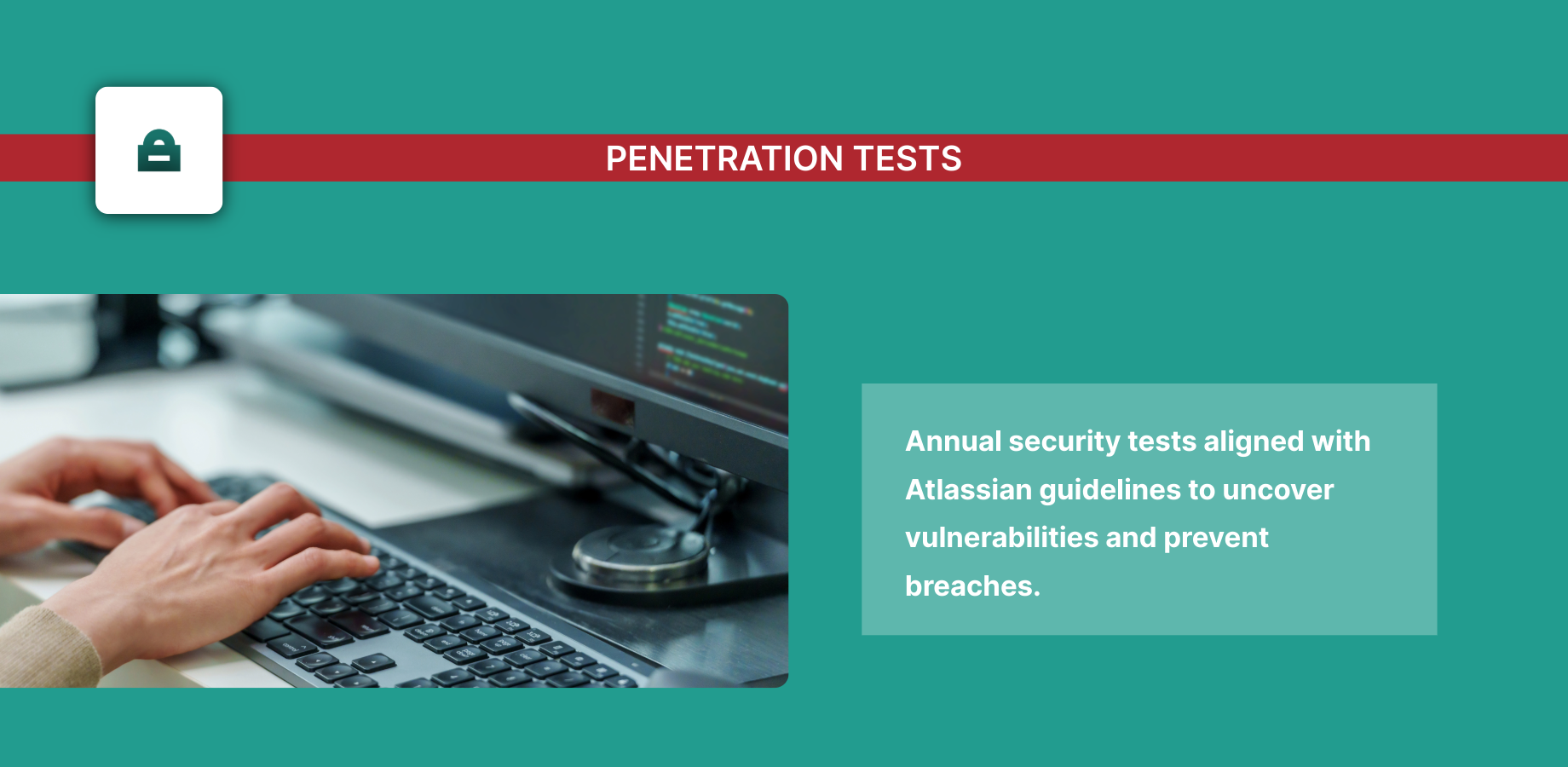 PENETRATION TESTS

Annual security tests aligned with Atlassian guidelines to uncover vulnerabilities and prevent breaches.